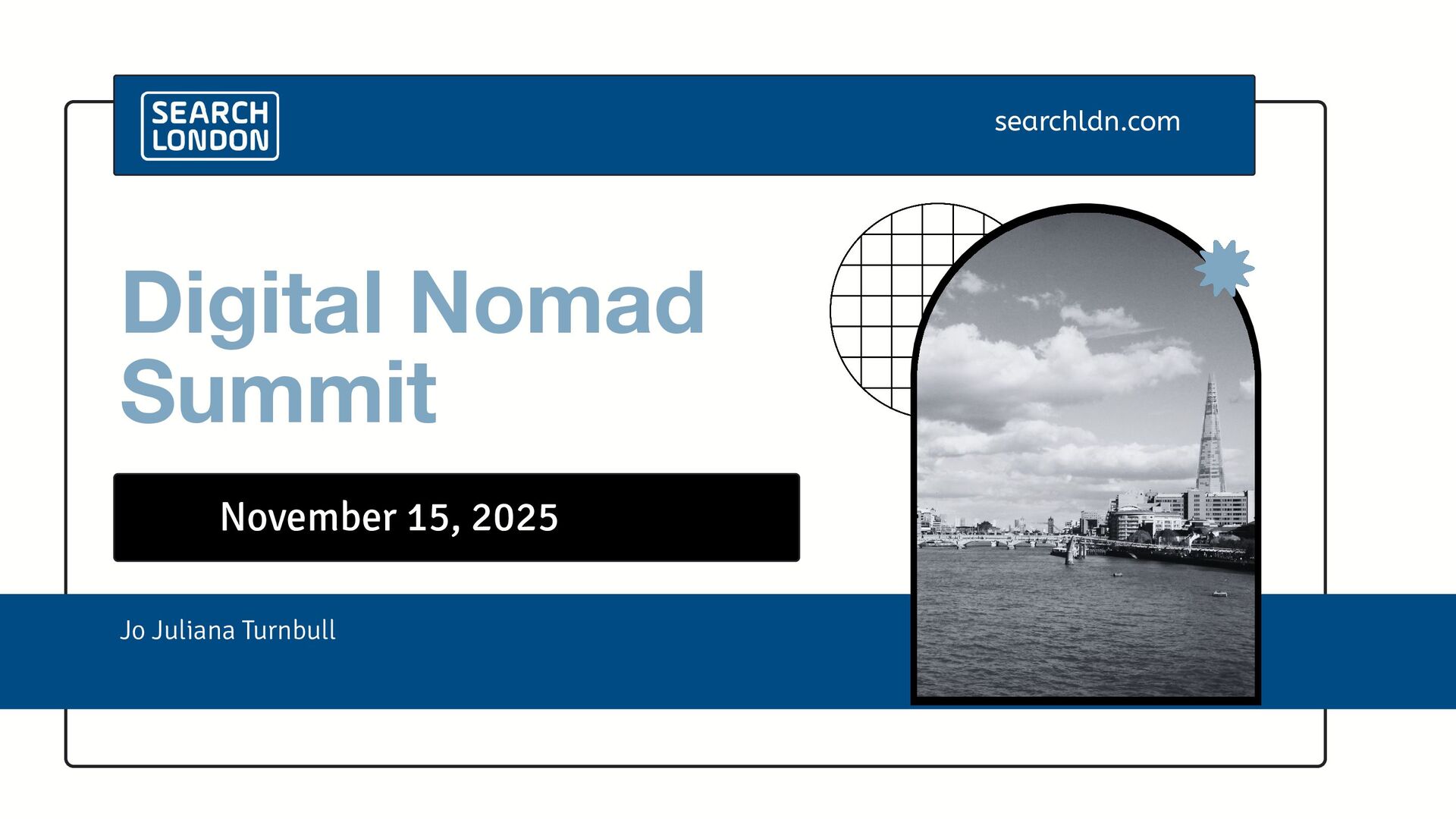 SEARCH LONDON

searchldn.com

Digital Nomad Summit

November 15, 2025

Jo Juliana Turnbull